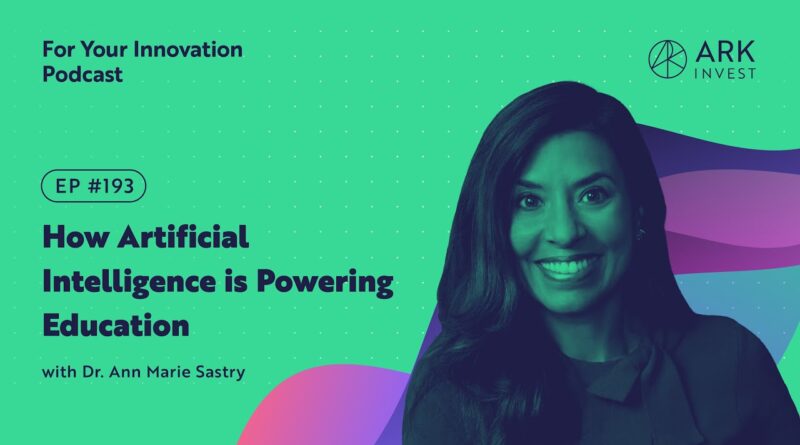 For Your Innovation Podcast

ARK INVEST

EP #193

How Artificial Intelligence is Powering Education

with Dr. Ann Marie Sastry